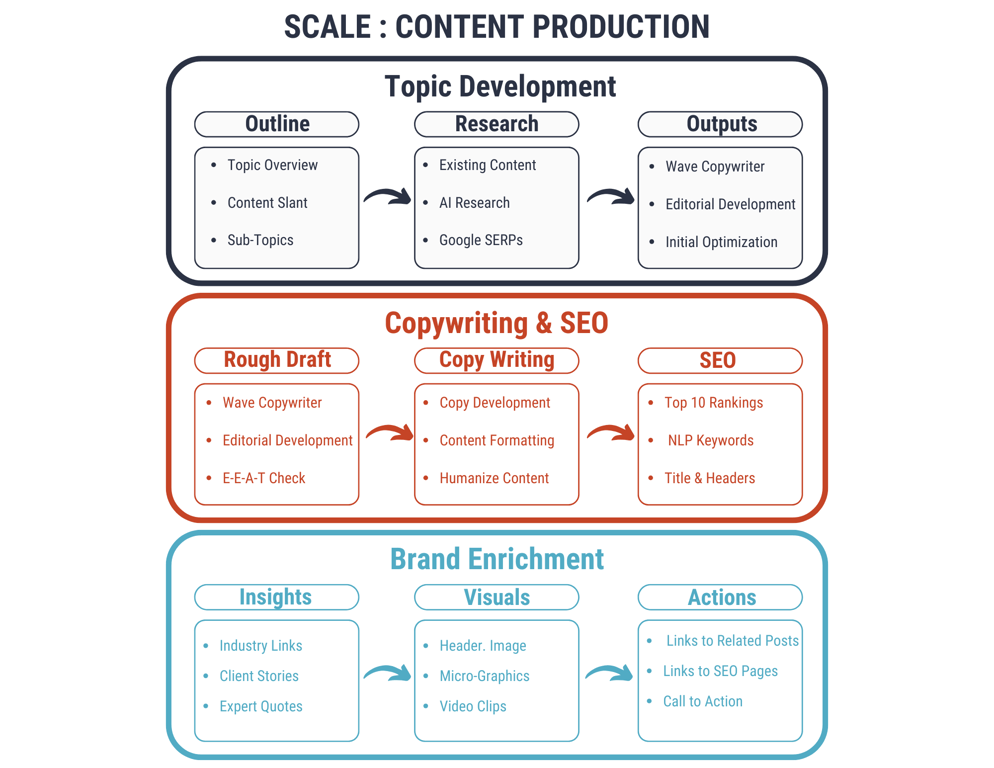 SCALE : CONTENT PRODUCTION

Topic Development

Outline
- Topic Overview
- Content Slant
- Sub-Topics

Research
- Existing Content
- AI Research
- Google SERPs

Outputs
- Wave Copywriter
- Editorial Development
- Initial Optimization

Copywriting & SEO

Rough Draft
- Wave Copywriter
- Editorial Development
- E-E-A-T Check

Copy Writing
- Copy Development
- Content Formatting
- Humanize Content

SEO
- Top 10 Rankings
- NLP Keywords
- Title & Headers

Brand Enrichment

Insights
- Industry Links
- Client Stories
- Expert Quotes

Visuals
- Header. Image
- Micro-Graphics
- Video Clips

Actions
- Links to Related Posts
- Links to SEO Pages
- Call to Action